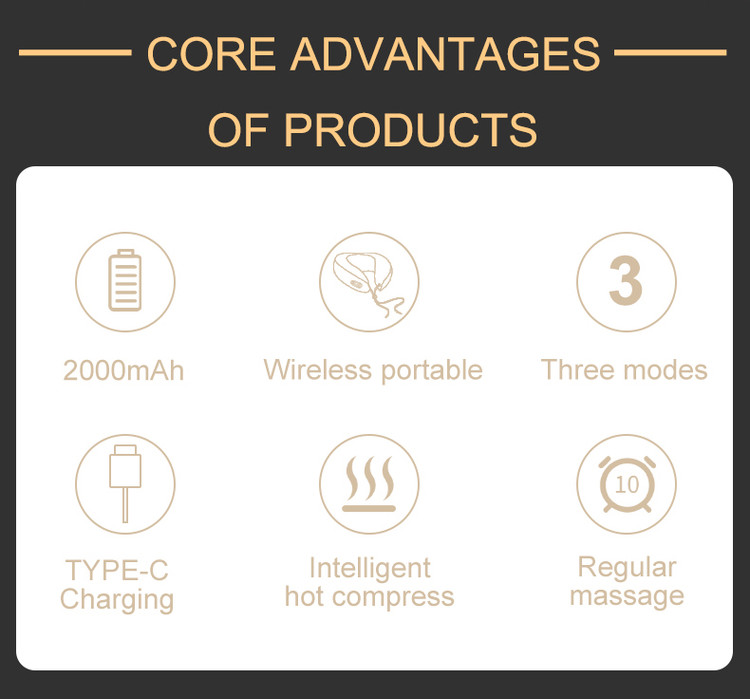 CORE ADVANTAGES OF PRODUCTS

2000mAh

Wireless portable

3

Three modes

TYPE-C Charging

Intelligent hot compress

10

Regular massage